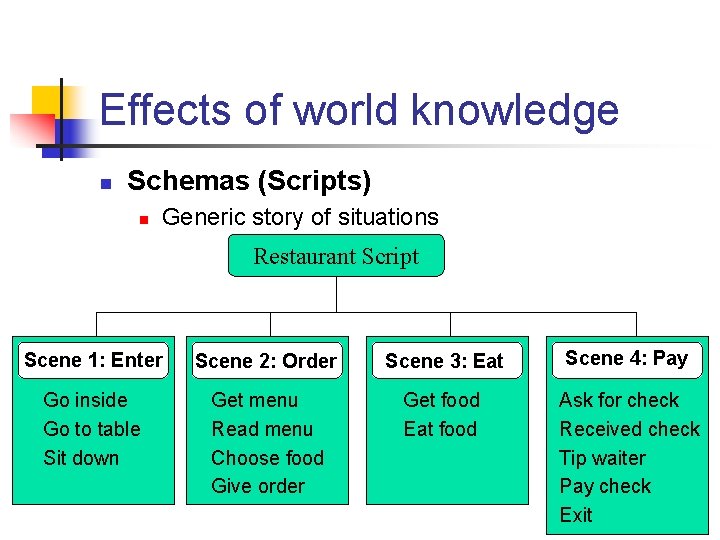 Effects of world knowledge

Schemas (Scripts)

Generic story of situations

Restaurant Script

Scene 1: Enter
Go inside
Go to table
Sit down

Scene 2: Order
Get menu
Read menu
Choose food
Give order

Scene 3: Eat
Get food
Eat food

Scene 4: Pay
Ask for check
Received check
Tip waiter
Pay check
Exit